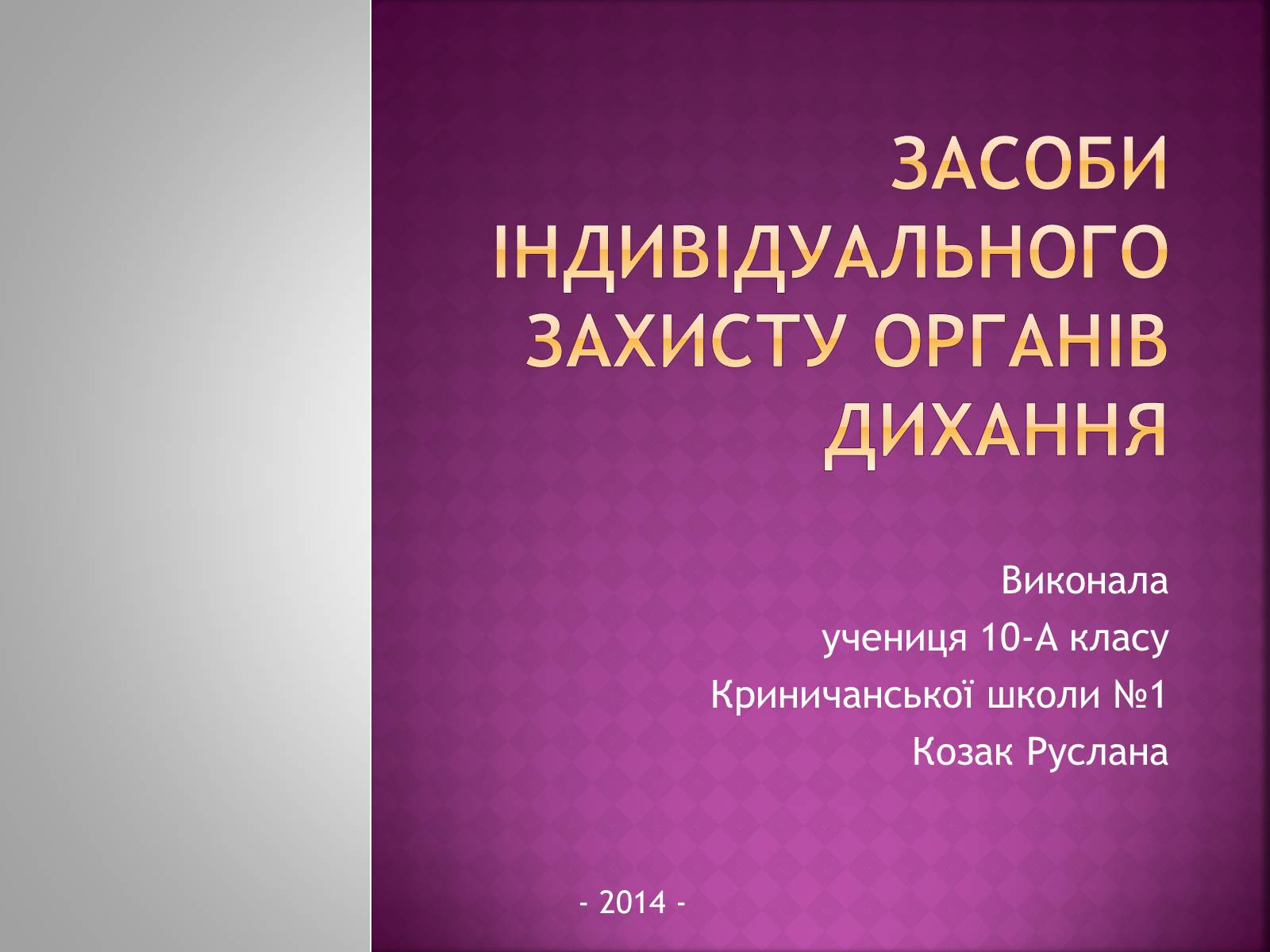 ЗАСОБИ ІНДИВІДУАЛЬНОГО ЗАХИСТУ ОРГАНІВ ДИХАННЯ

Виконала
учениця 10-А класу
Криничанської школи №1
Козак Руслана

- 2014 -